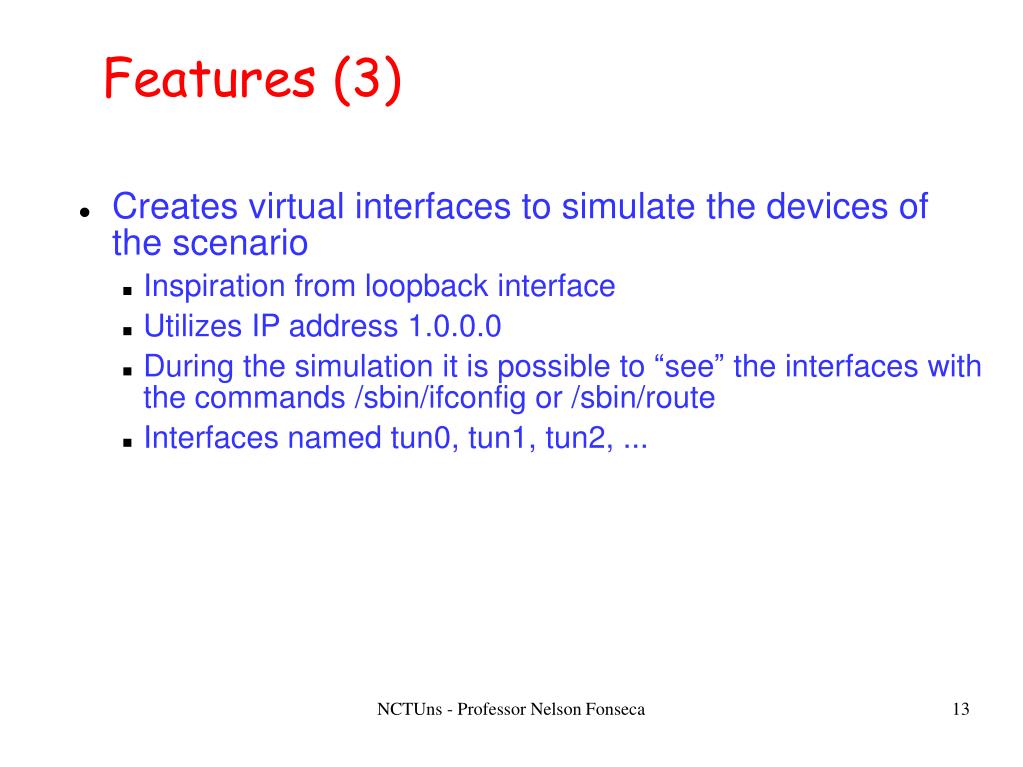 Features (3)

- Creates virtual interfaces to simulate the devices of the scenario
  - Inspiration from loopback interface
  - Utilizes IP address 1.0.0.0
  - During the simulation it is possible to “see” the interfaces with the commands /sbin/ifconfig or /sbin/route
  - Interfaces named tun0, tun1, tun2, ...

NCTUns - Professor Nelson Fonseca

13